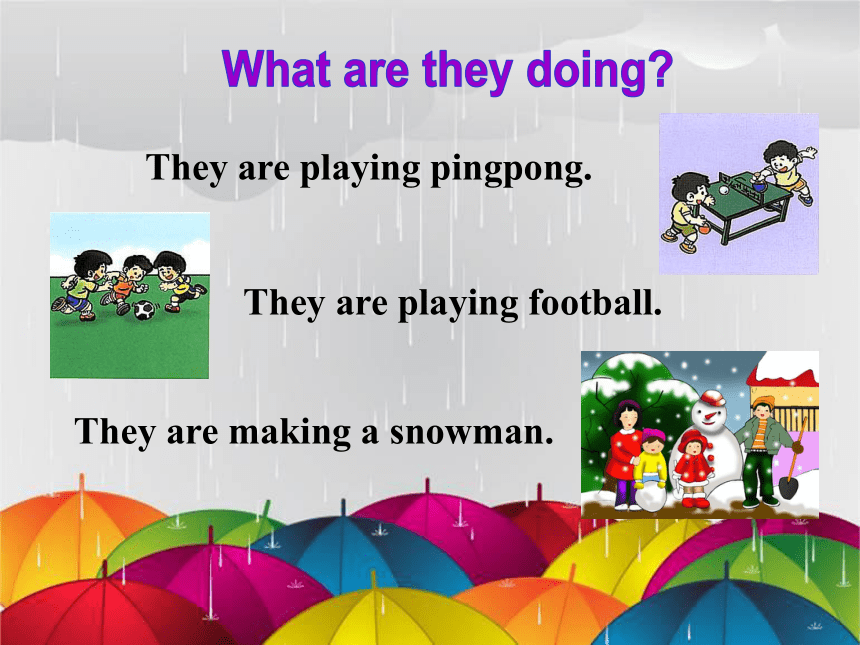 What are they doing?

They are playing pingpong.

They are playing football.

They are making a snowman.